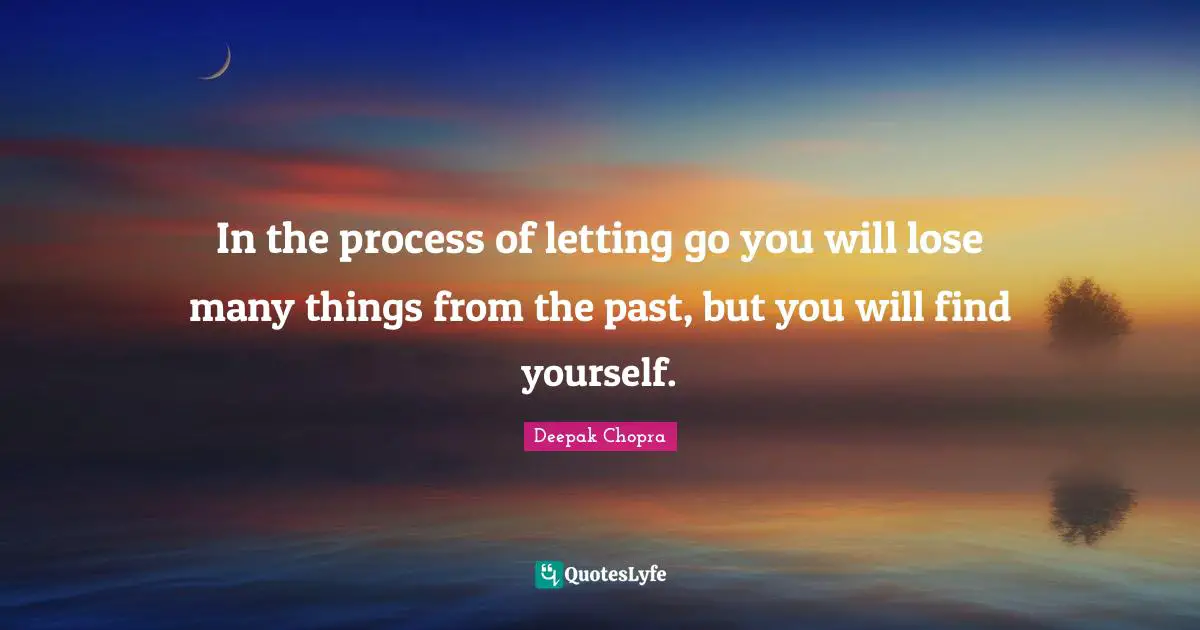 In the process of letting go you will lose many things from the past, but you will find yourself.

Deepak Chopra

QuotesLyfe